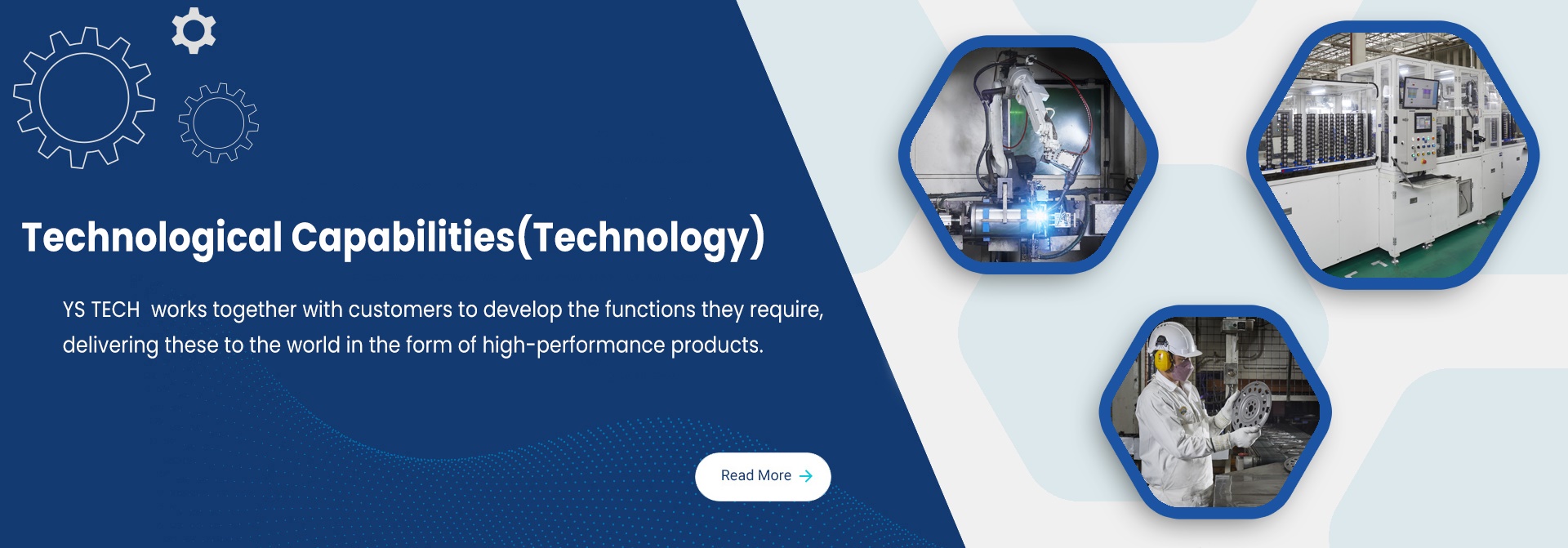 Technological Capabilities(Technology)

YS TECH works together with customers to develop the functions they require, delivering these to the world in the form of high-performance products.

Read More